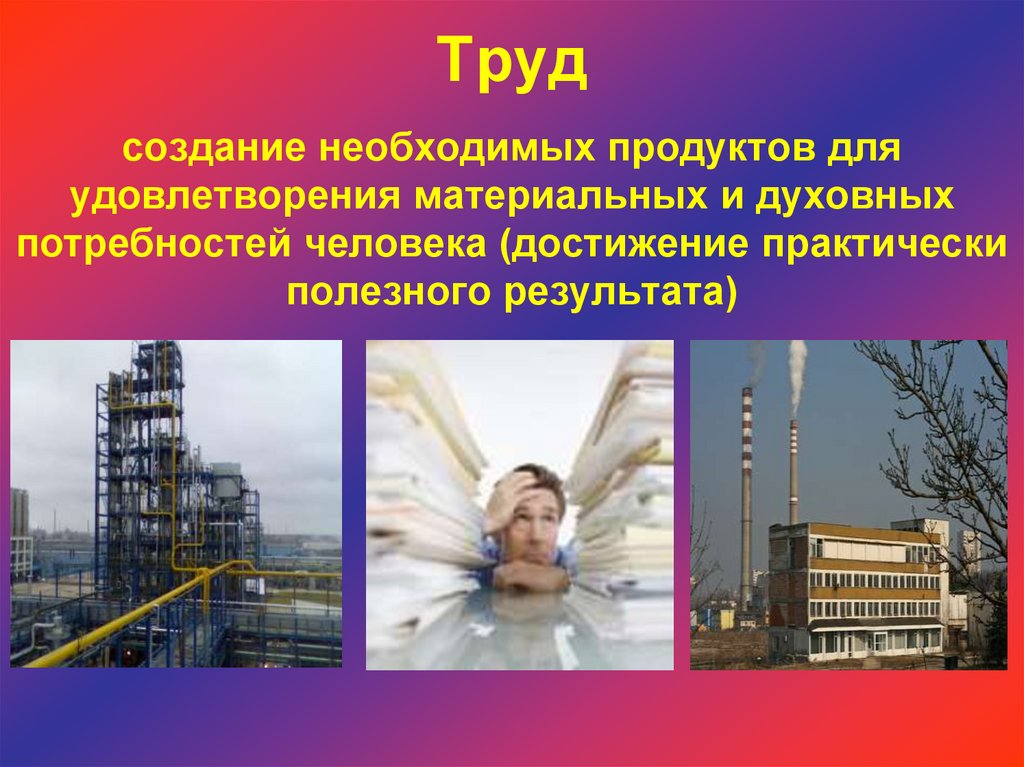 Труд

создание необходимых продуктов для удовлетворения материальных и духовных потребностей человека (достижение практически полезного результата)